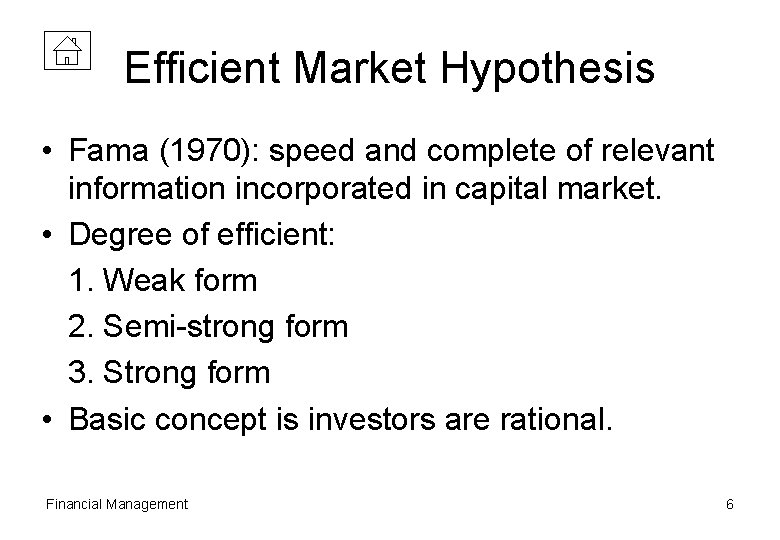 Efficient Market Hypothesis

• Fama (1970): speed and complete of relevant information incorporated in capital market.

• Degree of efficient:

1. Weak form

2. Semi-strong form

3. Strong form

• Basic concept is investors are rational.

Financial Management

6